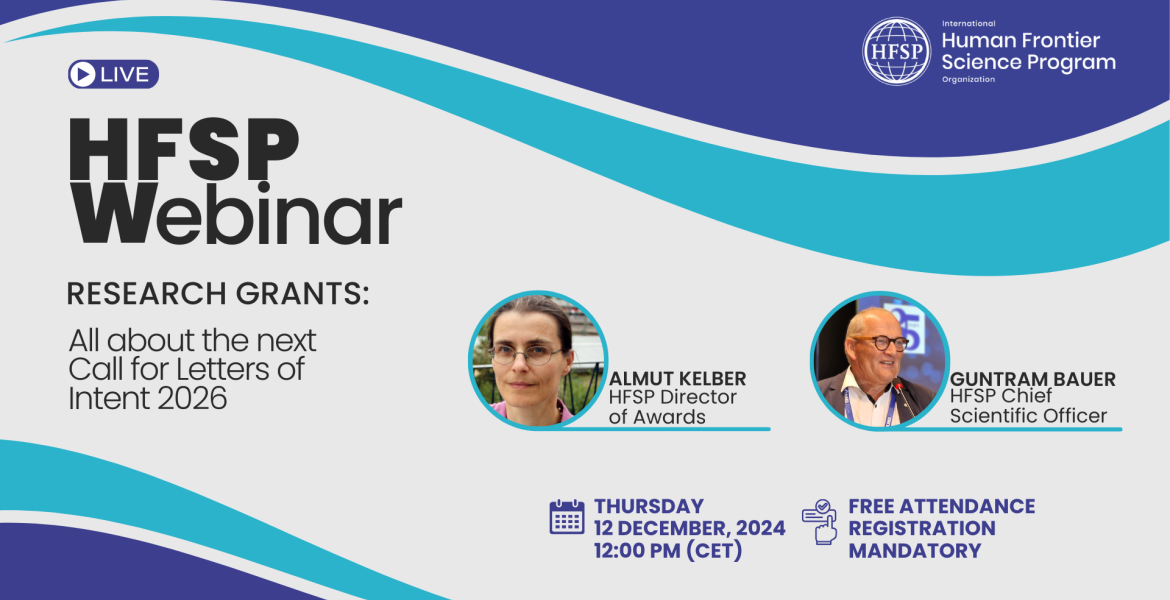 HFSP International Human Frontier Science Program Organization

LIVE

HFSP Webinar

RESEARCH GRANTS:

All about the next Call for Letters of Intent 2026

ALMUT KELBER
HFSP Director of Awards

GUNTRAM BAUER
HFSP Chief Scientific Officer

THURSDAY
12 DECEMBER, 2024
12:00 PM (CET)

FREE ATTENDANCE
REGISTRATION MANDATORY